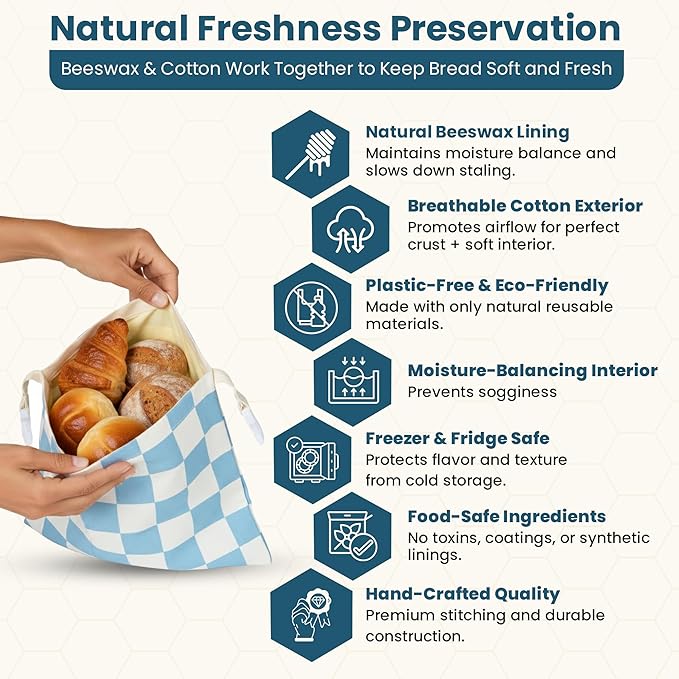 Natural Freshness Preservation

Beeswax & Cotton Work Together to Keep Bread Soft and Fresh

Natural Beeswax Lining
Maintains moisture balance and slows down staling.

Breathable Cotton Exterior
Promotes airflow for perfect crust + soft interior.

Plastic-Free & Eco-Friendly
Made with only natural reusable materials.

Moisture-Balancing Interior
Prevents sogginess

Freezer & Fridge Safe
Protects flavor and texture from cold storage.

Food-Safe Ingredients
No toxins, coatings, or synthetic linings.

Hand-Crafted Quality
Premium stitching and durable construction.